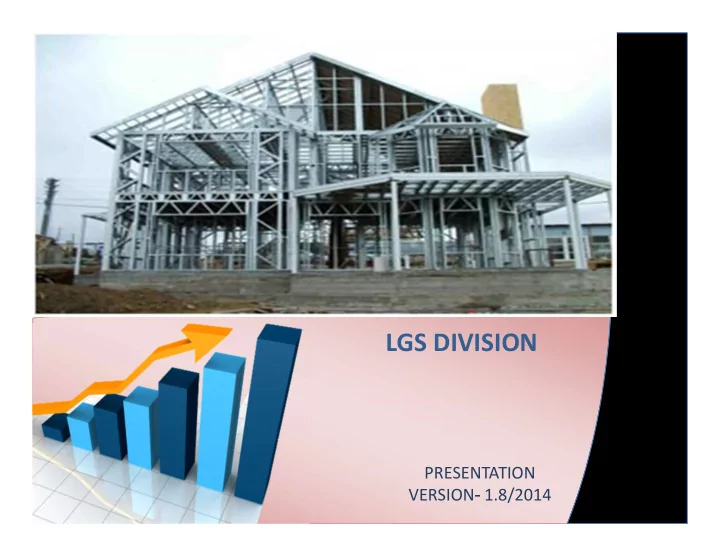 LGS DIVISION

PRESENTATION
VERSION- 1.8/2014